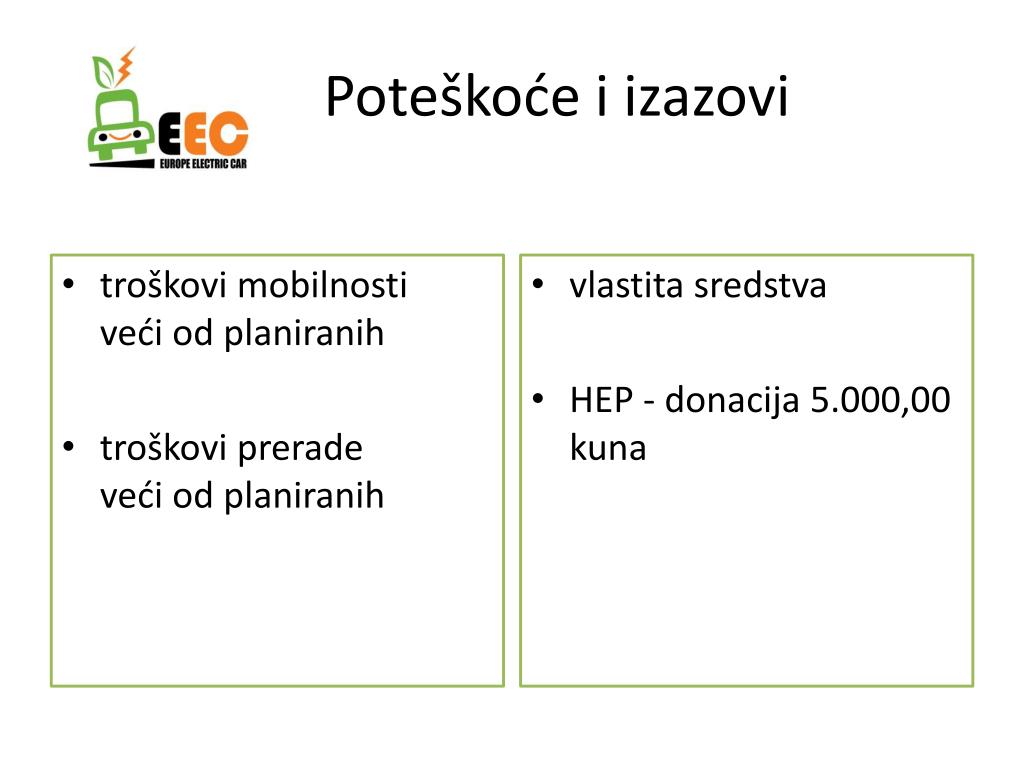 EEC
EUROPE ELECTRIC CAR

Poteškoće i izazovi

• troškovi mobilnosti veći od planiranih

• troškovi prerade veći od planiranih

• vlastita sredstva

• HEP - donacija 5.000,00 kuna